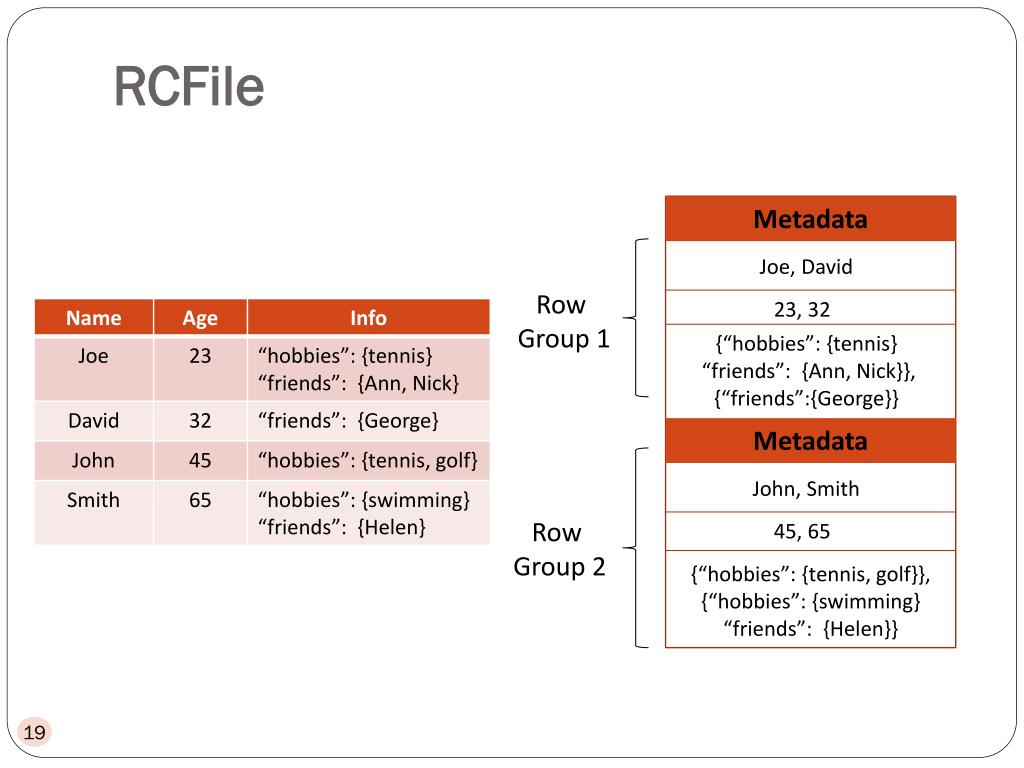 RCFile

| Name | Age | Info |
|---|---|---|
| Joe | 23 | “hobbies”: {tennis} “friends”: {Ann, Nick} |
| David | 32 | “friends”: {George} |
| John | 45 | “hobbies”: {tennis, golf} |
| Smith | 65 | “hobbies”: {swimming} “friends”: {Helen} |

Row Group 1

Metadata

Joe, David

23, 32

{“hobbies”: {tennis} “friends”: {Ann, Nick}}, {“friends”:{George}}

Row Group 2

Metadata

John, Smith

45, 65

{“hobbies”: {tennis, golf}}, {“hobbies”: {swimming} “friends”: {Helen}}

19